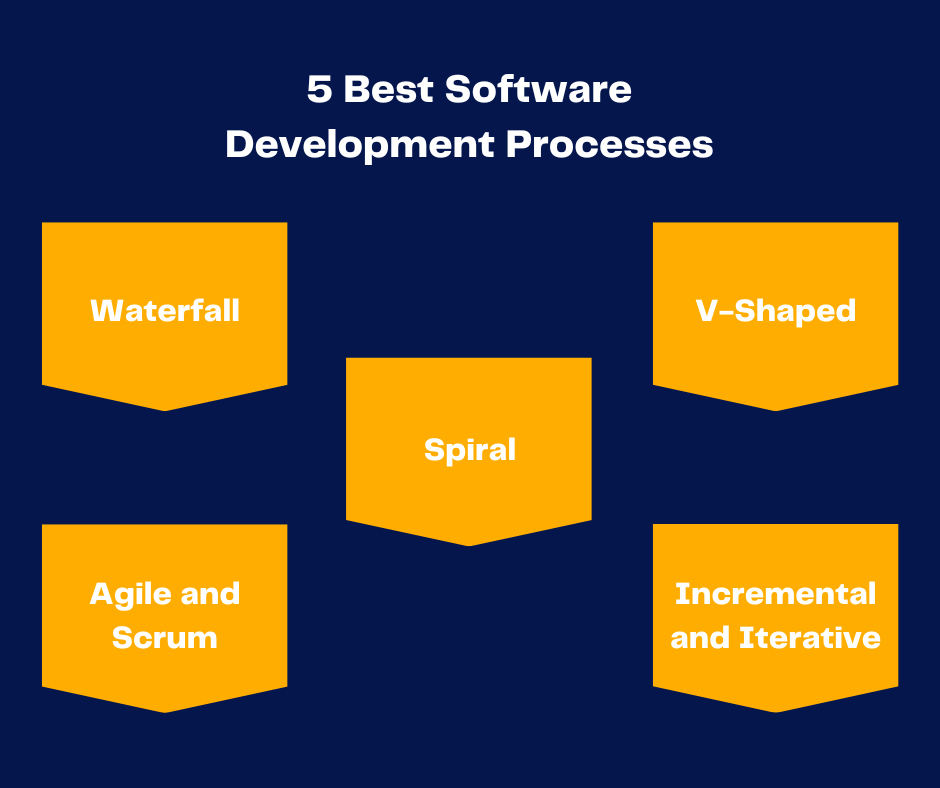 5 Best Software Development Processes

Waterfall

V-Shaped

Spiral

Agile and Scrum

Incremental and Iterative